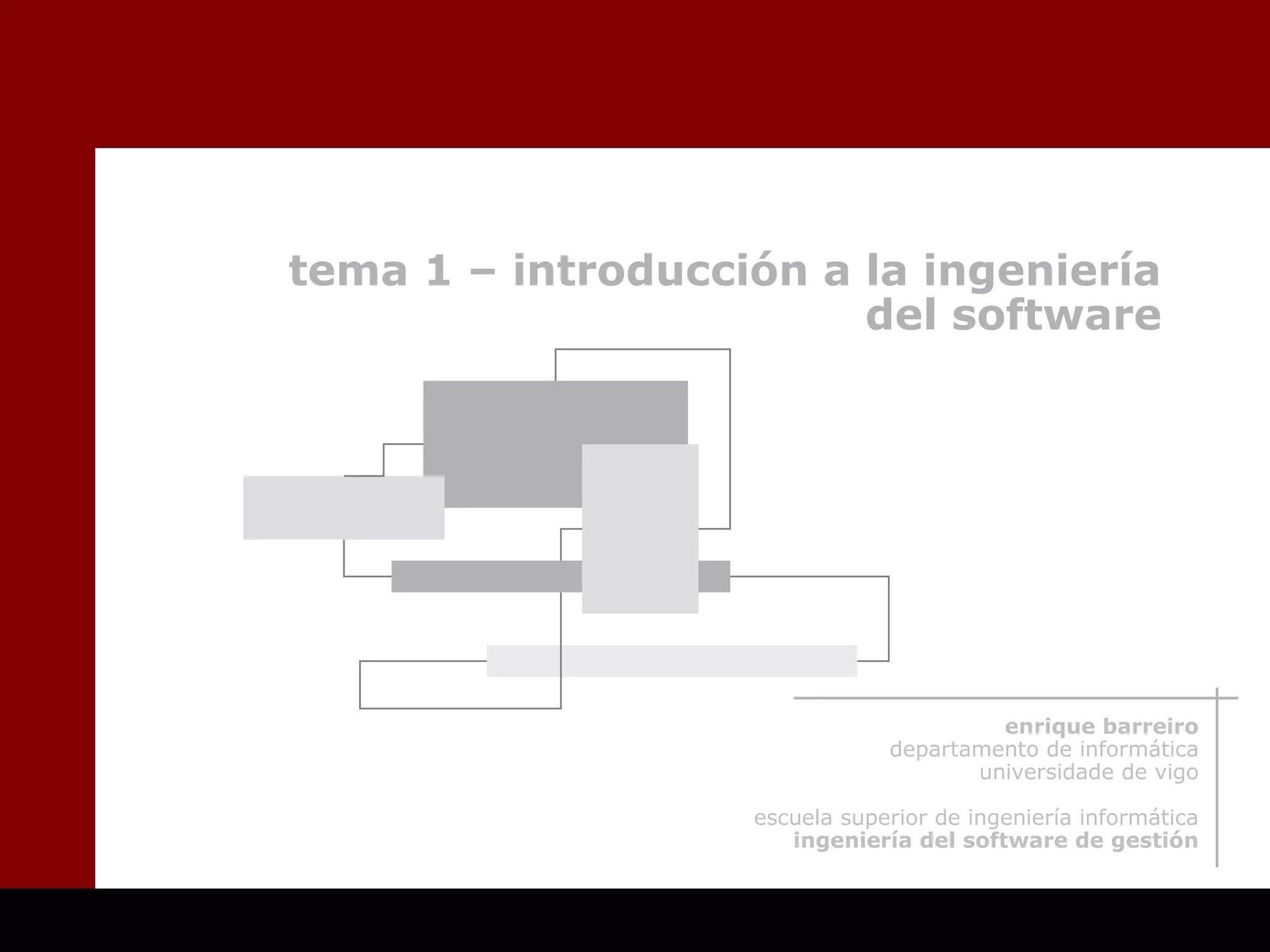 tema 1 – introducción a la ingeniería del software

enrique barreiro
departamento de informática
universidade de vigo

escuela superior de ingeniería informática
ingeniería del software de gestión